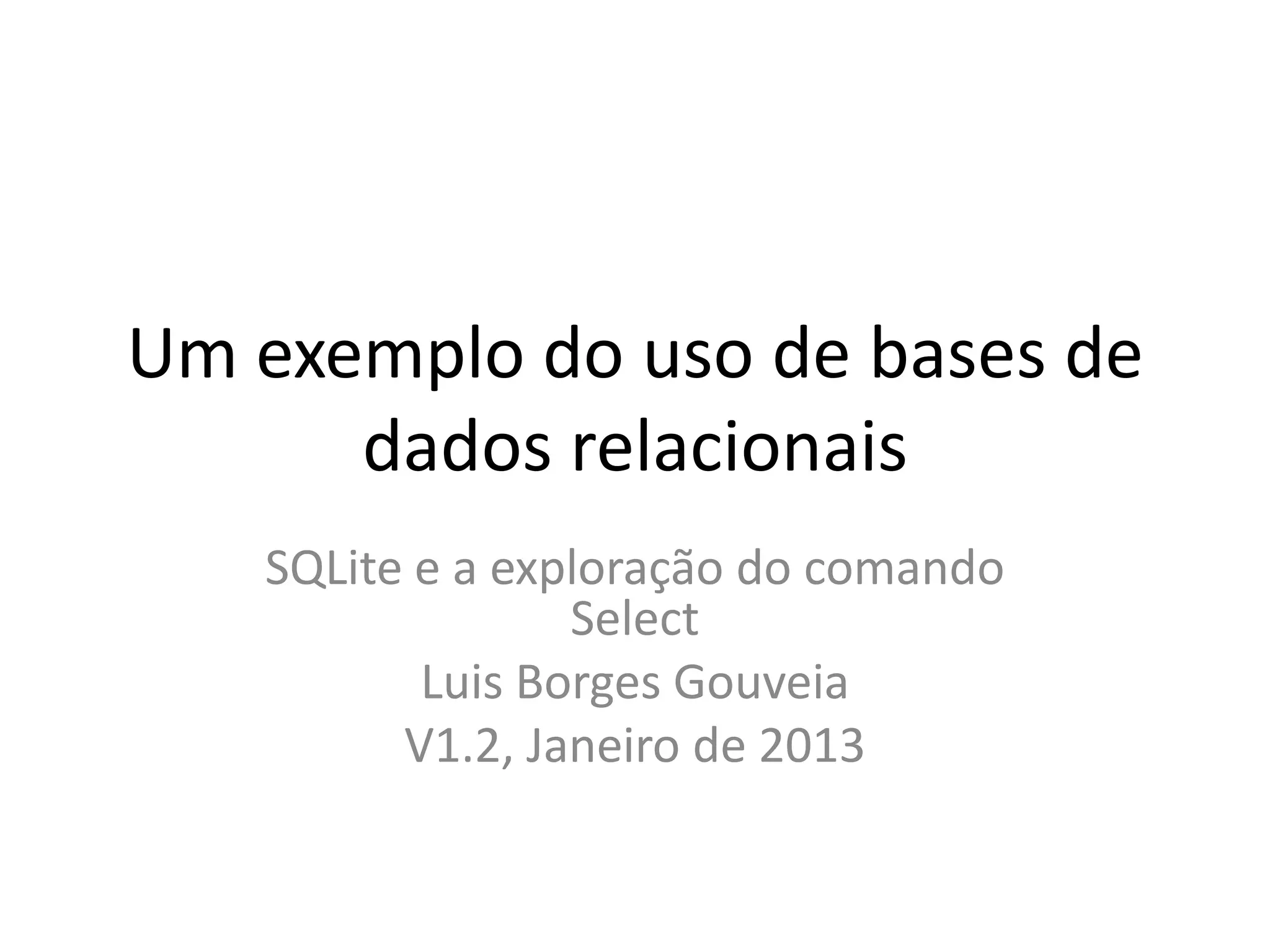 Um exemplo do uso de bases de dados relacionais

SQLite e a exploração do comando Select

Luis Borges Gouveia

V1.2, Janeiro de 2013